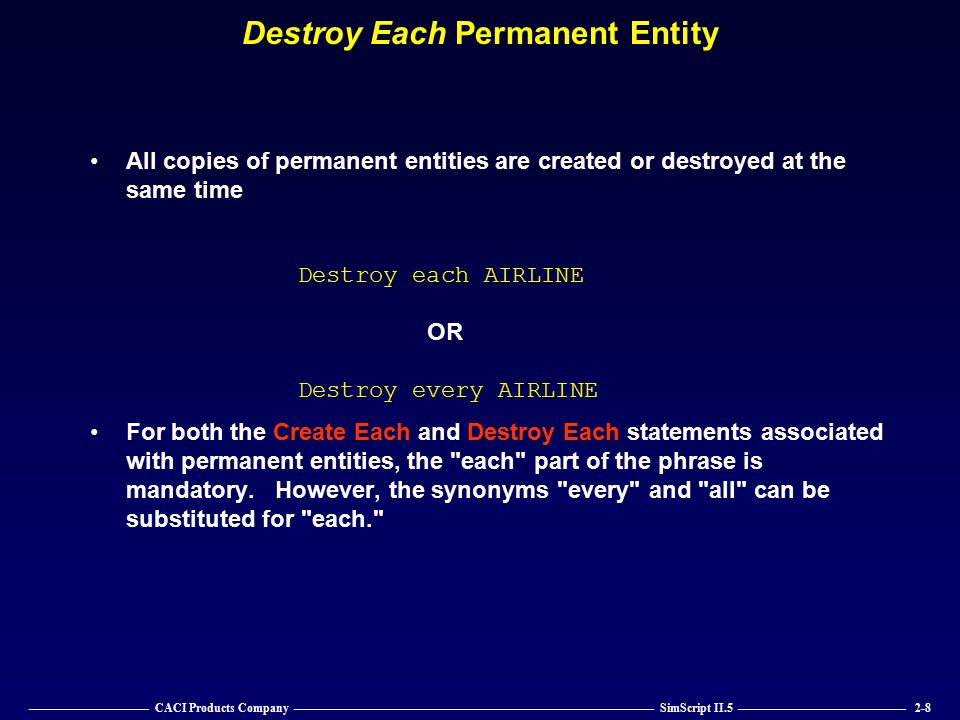 Destroy Each Permanent Entity

• All copies of permanent entities are created or destroyed at the same time

Destroy each AIRLINE

OR

Destroy every AIRLINE

• For both the Create Each and Destroy Each statements associated with permanent entities, the "each" part of the phrase is mandatory. However, the synonyms "every" and "all" can be substituted for "each."

CACI Products Company SimScript II.5 2-8